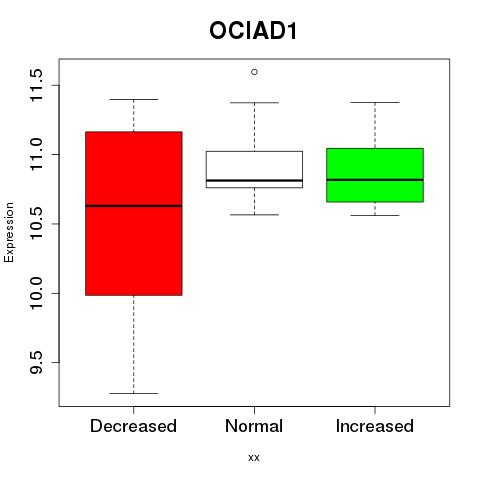 OCIAD1

Expression

11.5
11.0
10.5
10.0
9.5

Decreased
Normal
Increased

xx